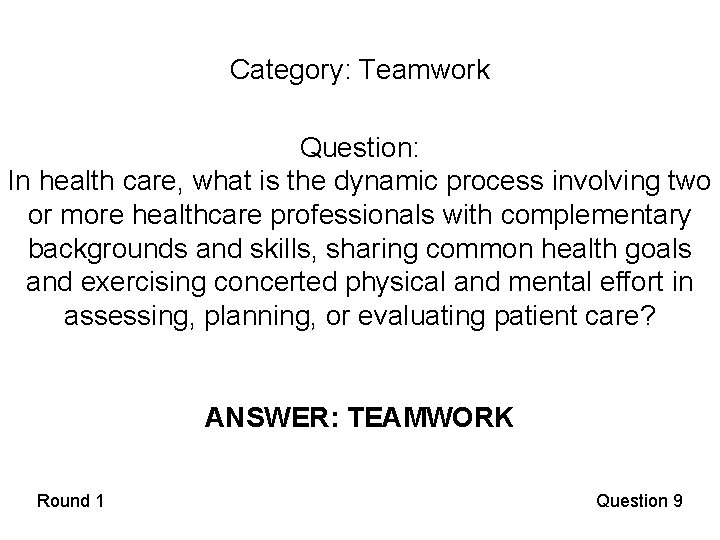 Category: Teamwork

Question:
In health care, what is the dynamic process involving two or more healthcare professionals with complementary backgrounds and skills, sharing common health goals and exercising concerted physical and mental effort in assessing, planning, or evaluating patient care?

ANSWER: TEAMWORK

Round 1

Question 9